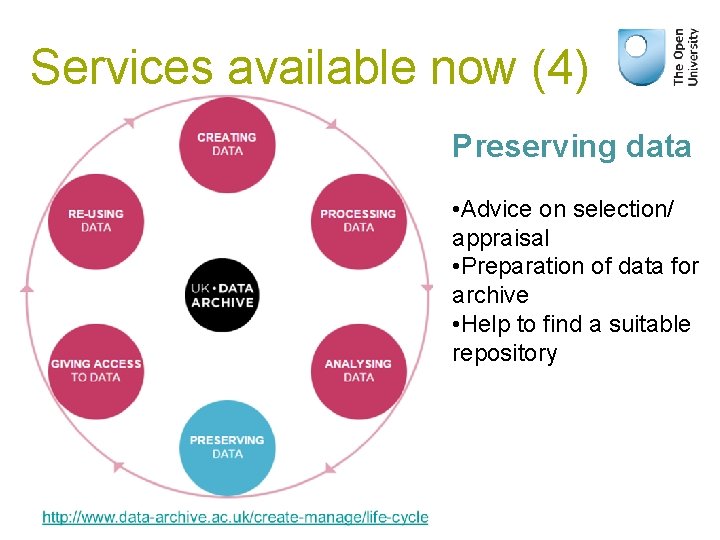 Services available now (4)

The Open University

CREATING DATA

PROCESSING DATA

ANALYSING DATA

PRESERVING DATA

GIVING ACCESS TO DATA

RE-USING DATA

UK•DATA ARCHIVE

Preserving data

•Advice on selection/ appraisal
•Preparation of data for archive
•Help to find a suitable repository

http://www.data-archive.ac.uk/create-manage/life-cycle